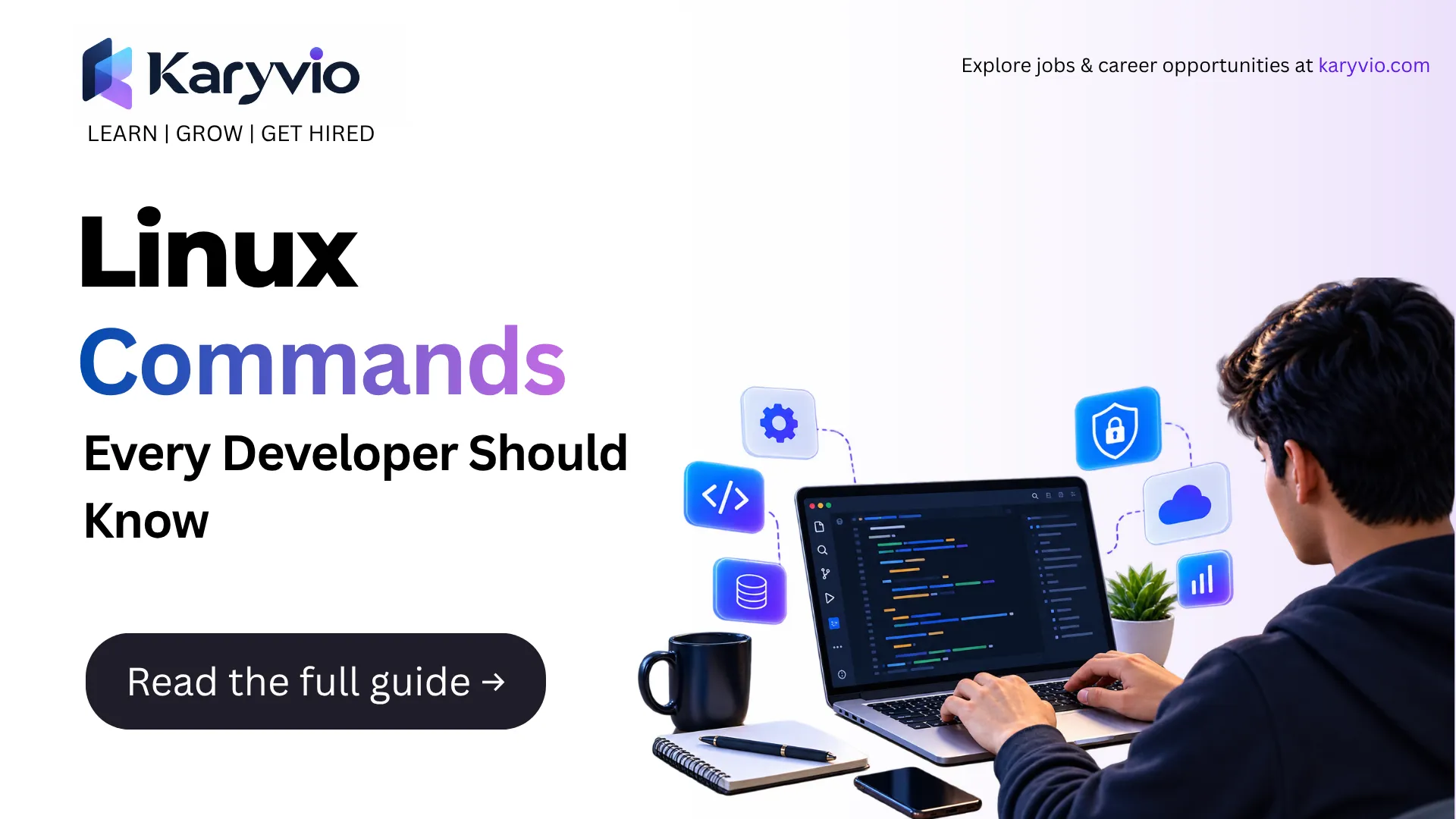 Karyvio
LEARN | GROW | GET HIRED

Explore jobs & career opportunities at karyvio.com

Linux
Commands
Every Developer Should Know

Read the full guide →

</>